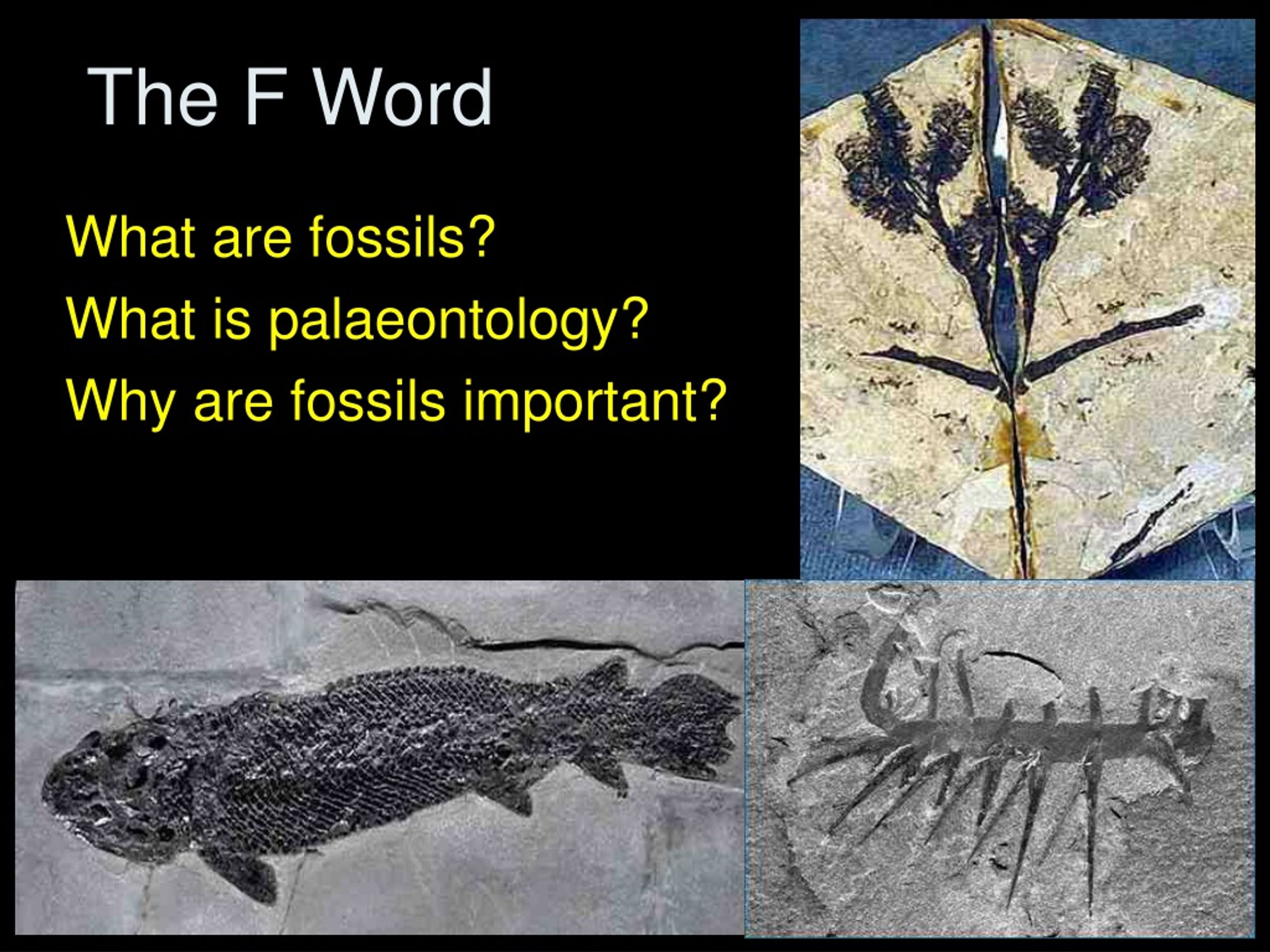 The F Word

What are fossils?

What is palaeontology?

Why are fossils important?